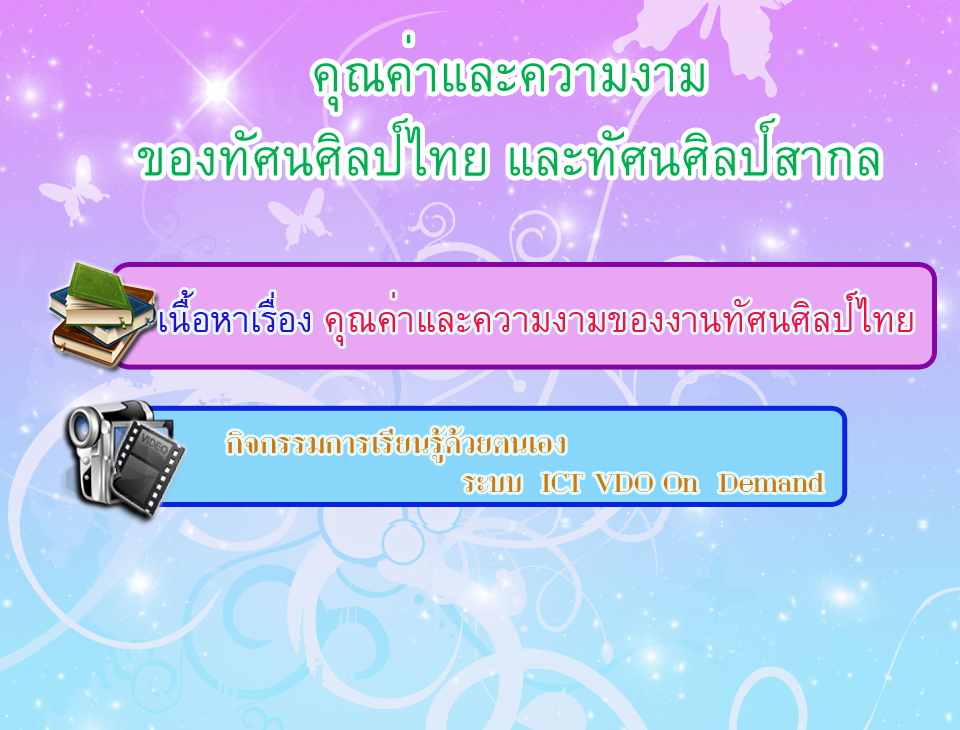 คุณค่าและความงาม
ของทัศนศิลป์ไทย และทัศนศิลป์สากล

เนื้อหาเรื่อง คุณค่าและความงามของงานทัศนศิลป์ไทย

VIDEO

กิจกรรมการเรียนรู้ด้วยตนเอง
ระบบ ICT VDO On Demand